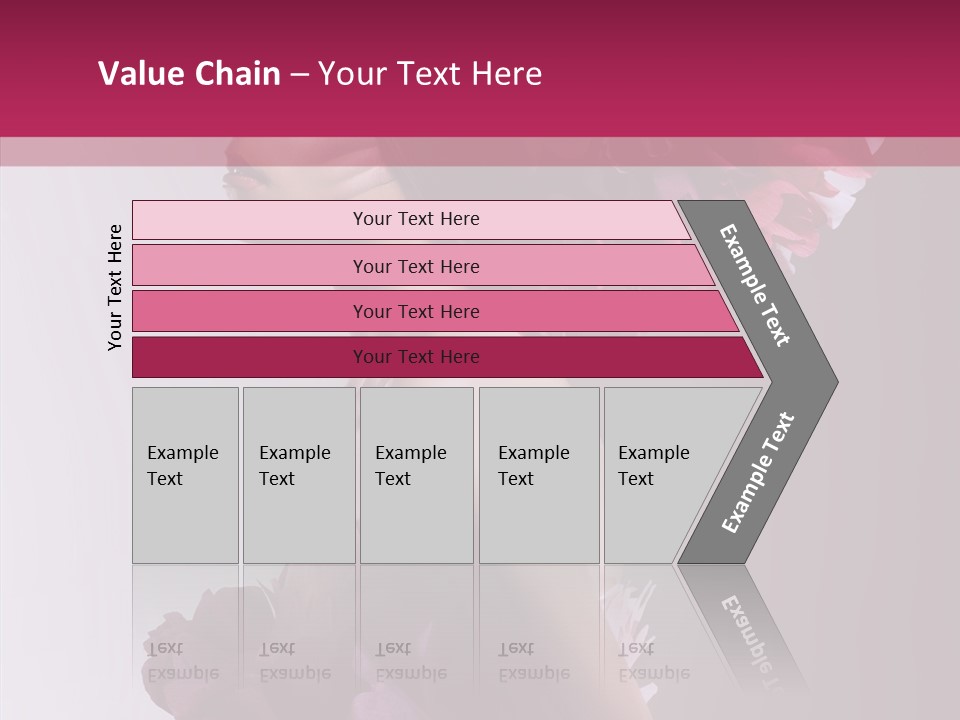 Value Chain – Your Text Here

Your Text Here

Your Text Here

Your Text Here

Your Text Here

Your Text Here

Example Text

Example Text

Example Text

Example Text

Example Text

Example Text

Example Text